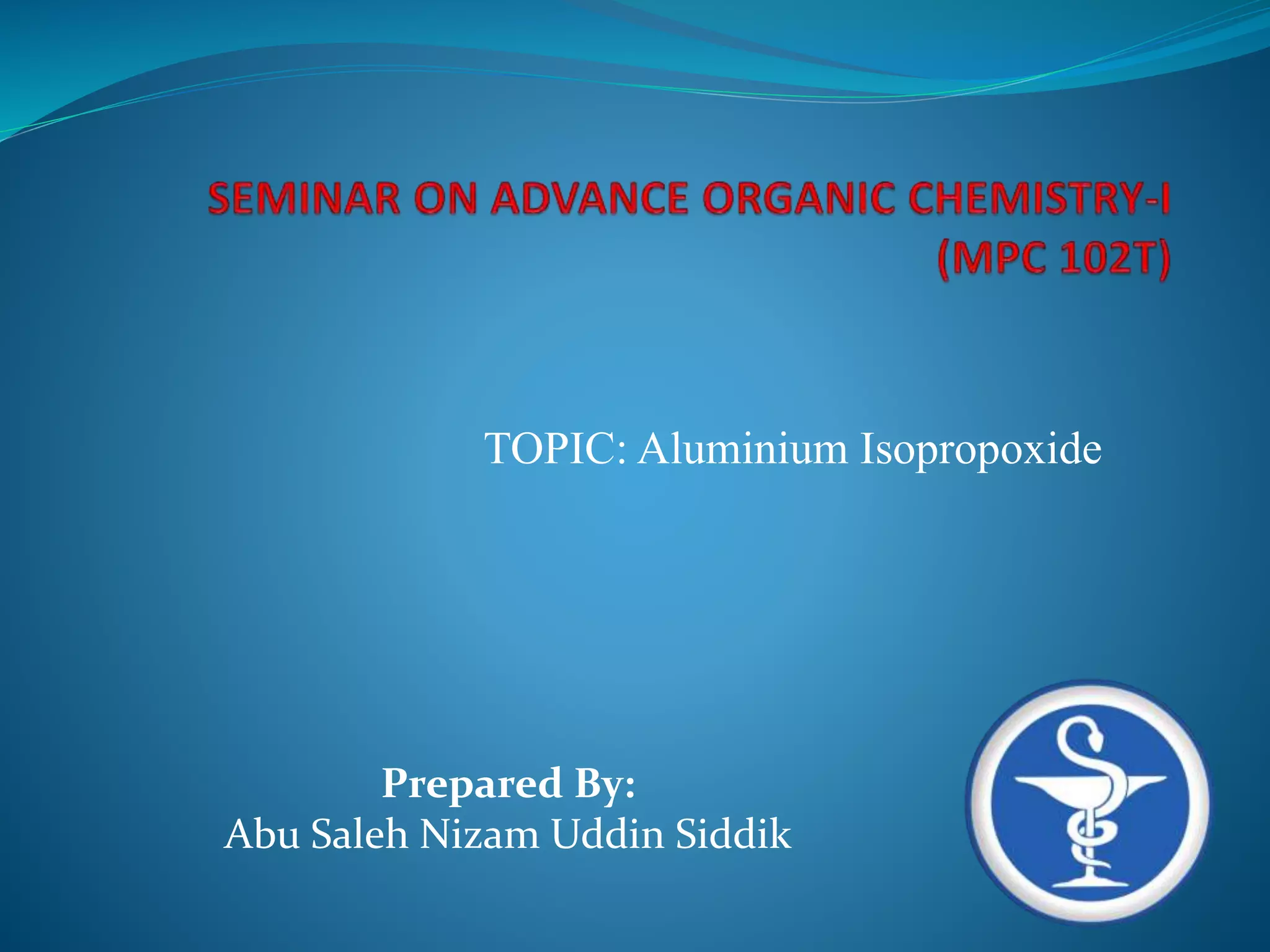 SEMINAR ON ADVANCE ORGANIC CHEMISTRY-I (MPC 102T)

TOPIC: Aluminium Isopropoxide

Prepared By:
Abu Saleh Nizam Uddin Siddik